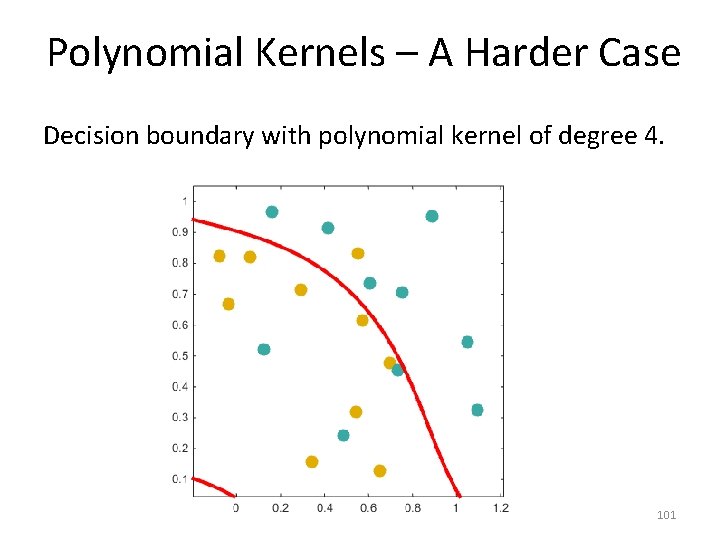 Polynomial Kernels – A Harder Case

Decision boundary with polynomial kernel of degree 4.

1
0.9
0.8
0.7
0.6
0.5
0.4
0.3
0.2
0.1
0
0.2
0.4
0.6
0.8
1
1.2

101